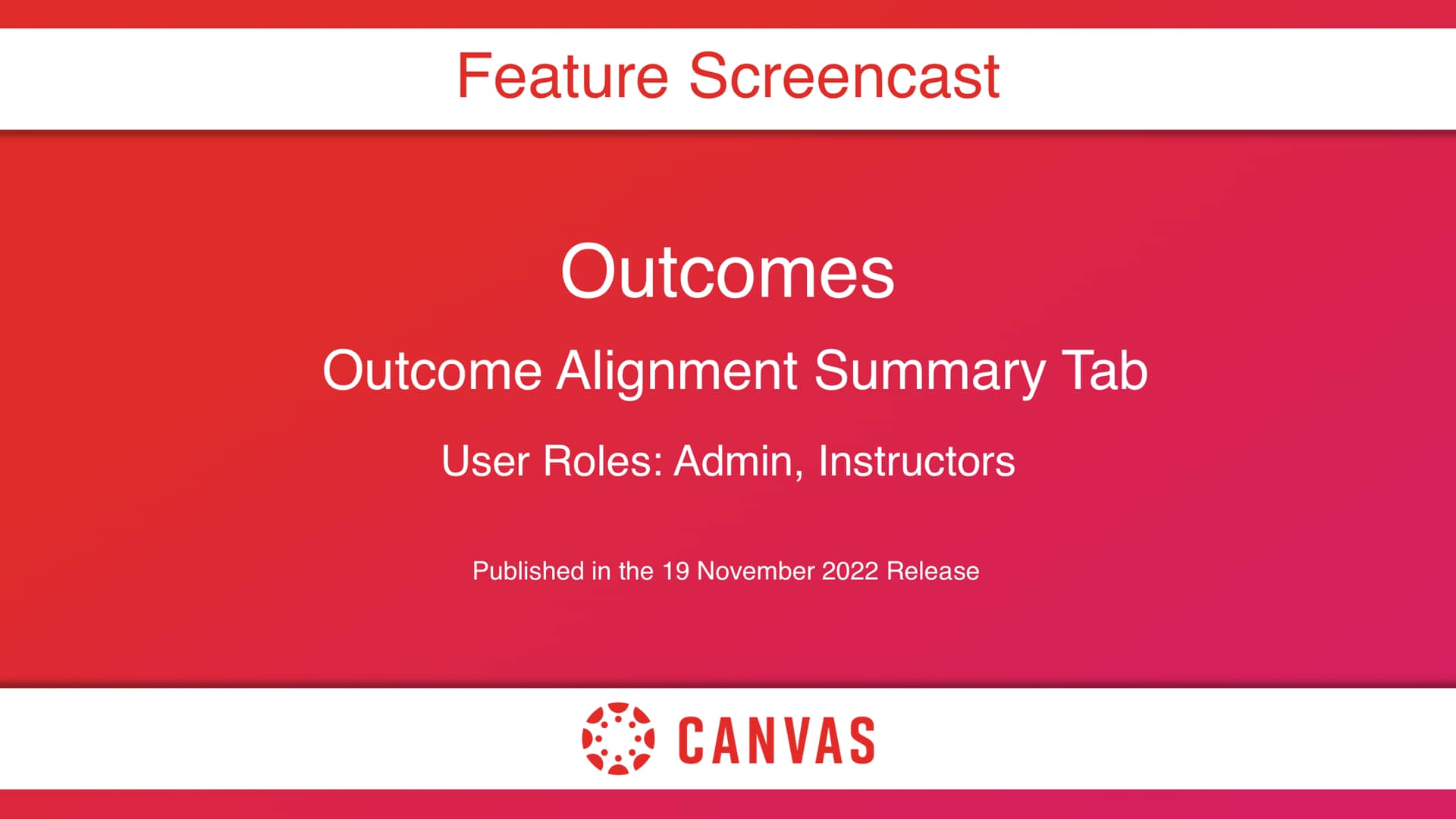 Feature Screencast

Outcomes

Outcome Alignment Summary Tab

User Roles: Admin, Instructors

Published in the 19 November 2022 Release

CANVAS